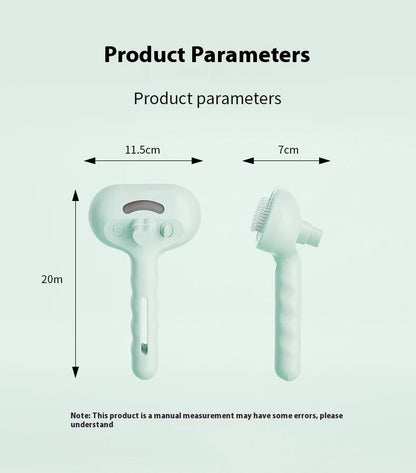 Product Parameters

Product parameters

11.5cm

7cm

20m

Note: This product is a manual measurement may have some errors, please understand